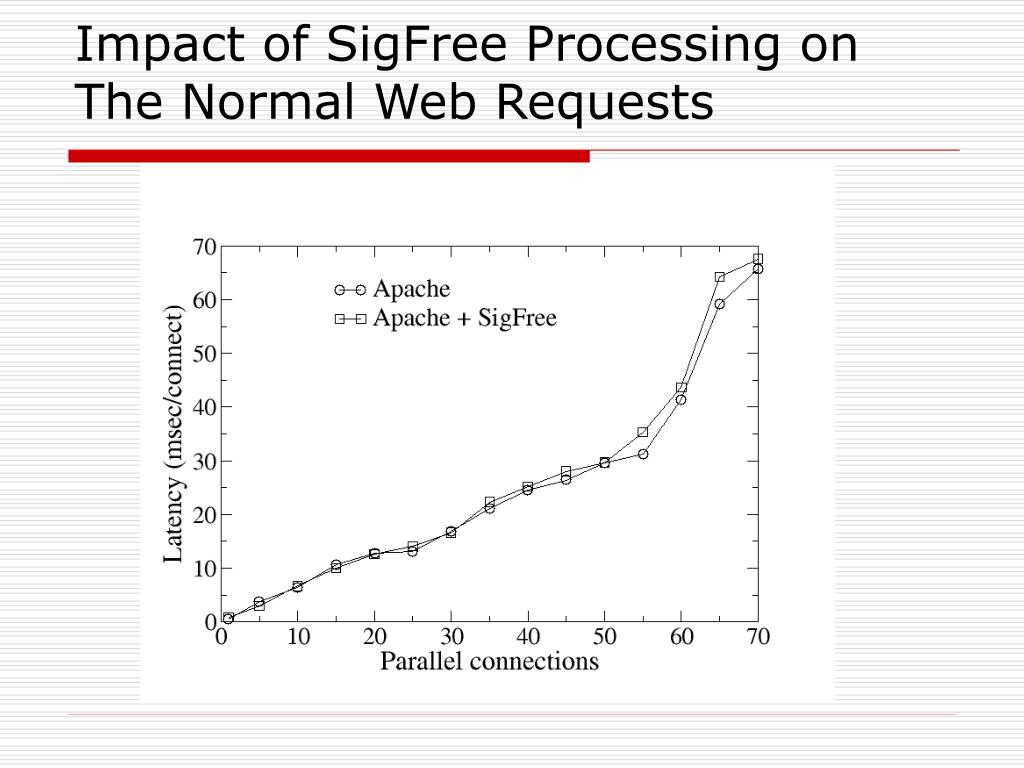 Impact of SigFree Processing on The Normal Web Requests

Apache
Apache + SigFree

Latency (msec/connect)

70
60
50
40
30
20
10
0

0 10 20 30 40 50 60 70

Parallel connections